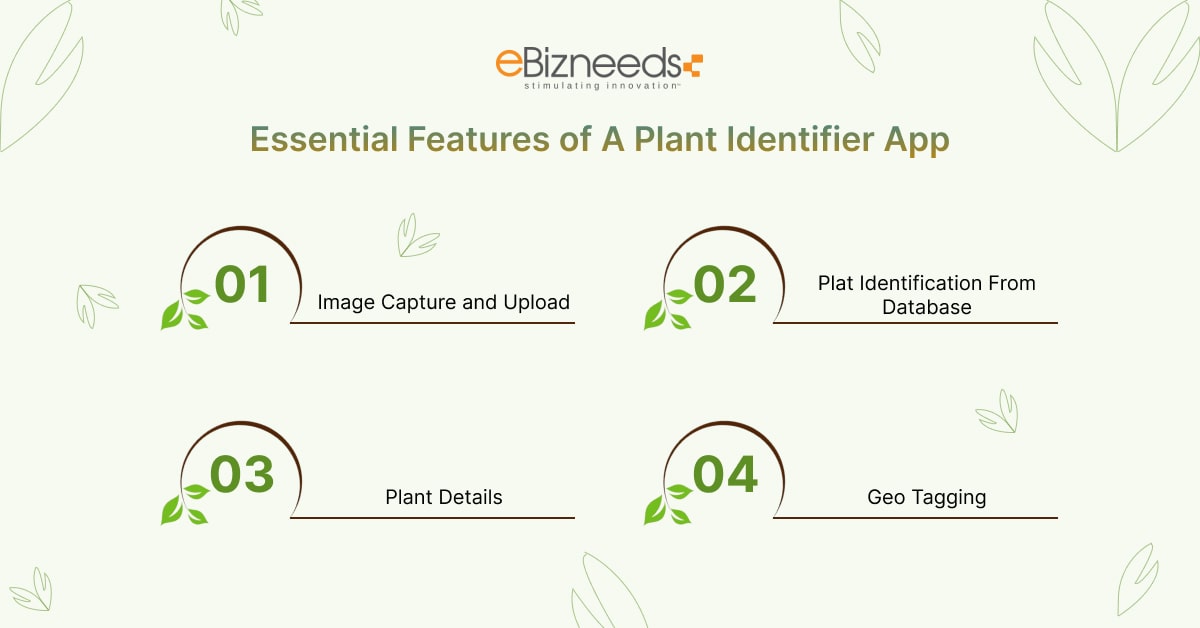 eBizneeds
stimulating innovation™

Essential Features of A Plant Identifier App

01 Image Capture and Upload

02 Plat Identification From Database

03 Plant Details

04 Geo Tagging